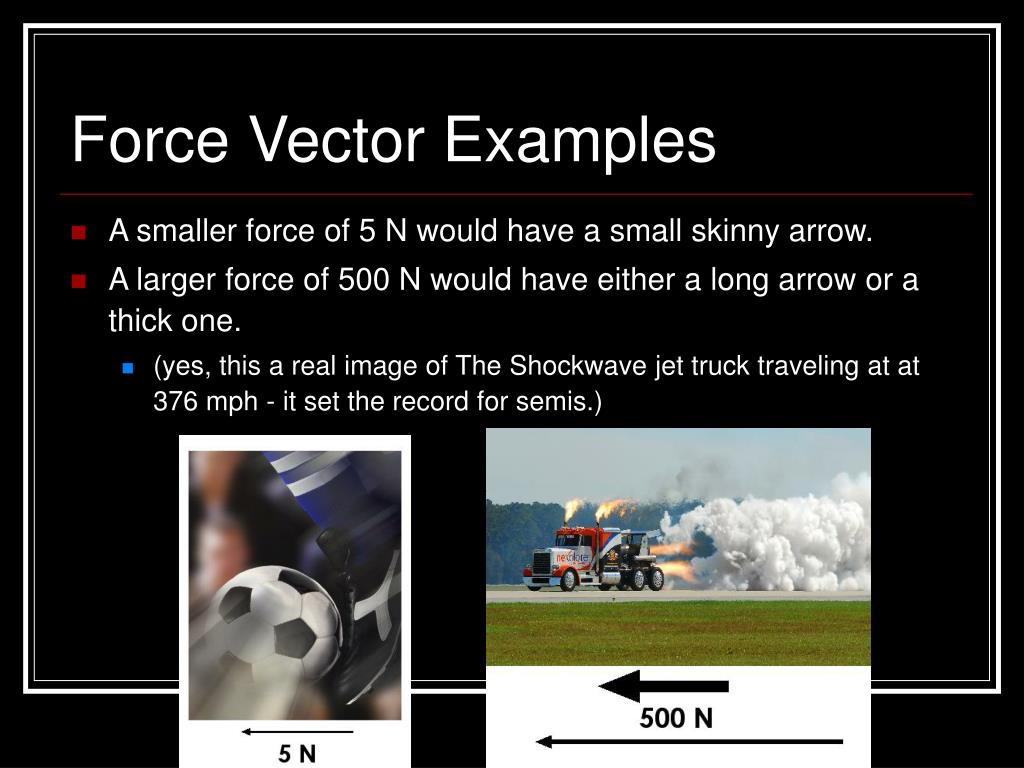 Force Vector Examples

A smaller force of 5 N would have a small skinny arrow.

A larger force of 500 N would have either a long arrow or a thick one.

(yes, this a real image of The Shockwave jet truck traveling at at 376 mph - it set the record for semis.)

5 N

500 N